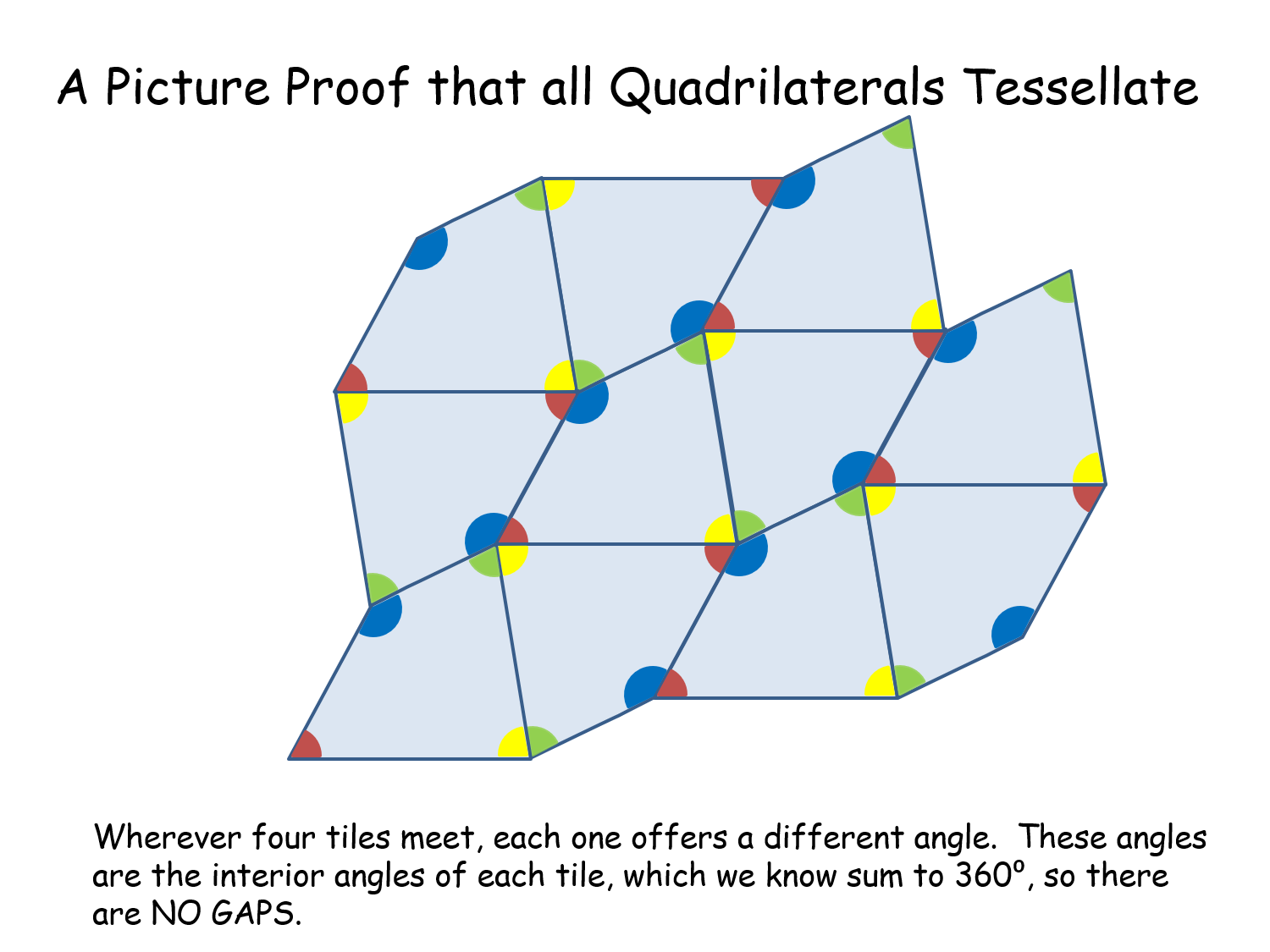 A Picture Proof that all Quadrilaterals Tessellate

Wherever four tiles meet, each one offers a different angle. These angles are the interior angles of each tile, which we know sum to 360º, so there are NO GAPS.